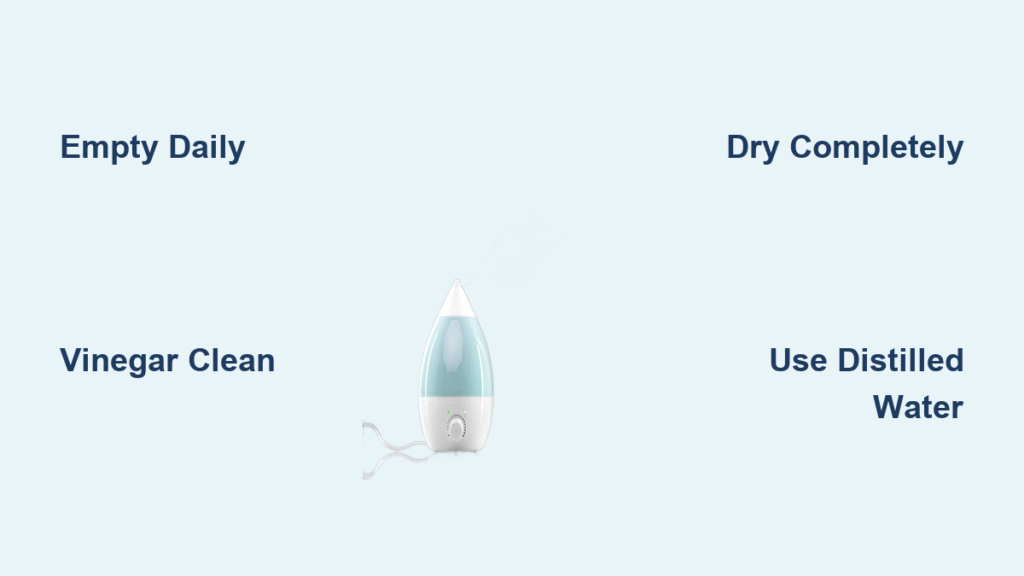 Empty Daily

Dry Completely

Vinegar Clean

Use Distilled Water